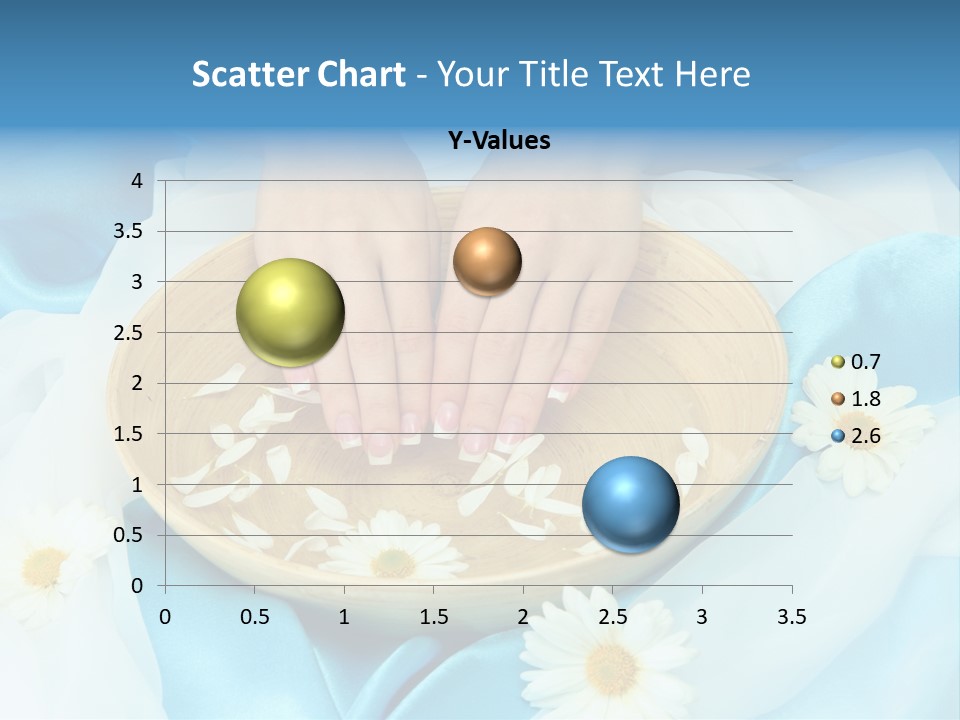 Scatter Chart - Your Title Text Here

Y-Values

4
3.5
3
2.5
2
1.5
1
0.5
0

0 0.5 1 1.5 2 2.5 3 3.5

0.7
1.8
2.6